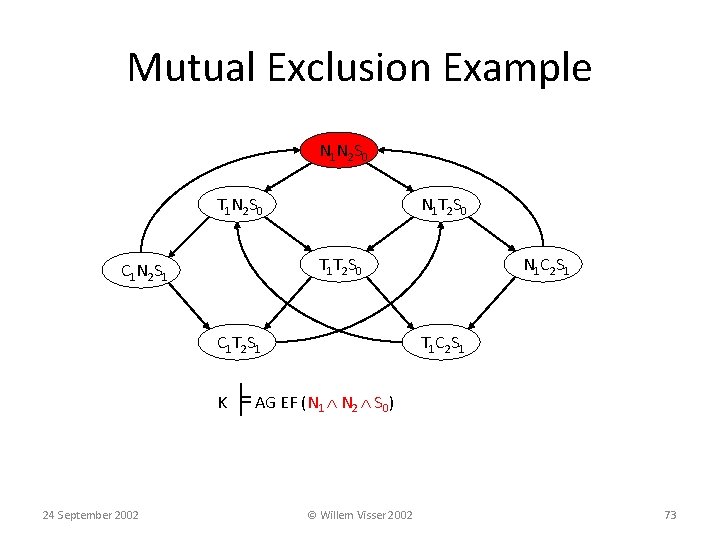 Mutual Exclusion Example

$N_1 N_2 S_0$

$T_1 N_2 S_0$

$N_1 T_2 S_0$

$C_1 N_2 S_1$

$T_1 T_2 S_0$

$N_1 C_2 S_1$

$C_1 T_2 S_1$

$T_1 C_2 S_1$

$K \models AG\ EF\ (N_1 \wedge N_2 \wedge S_0)$

24 September 2002

© Willem Visser 2002

73